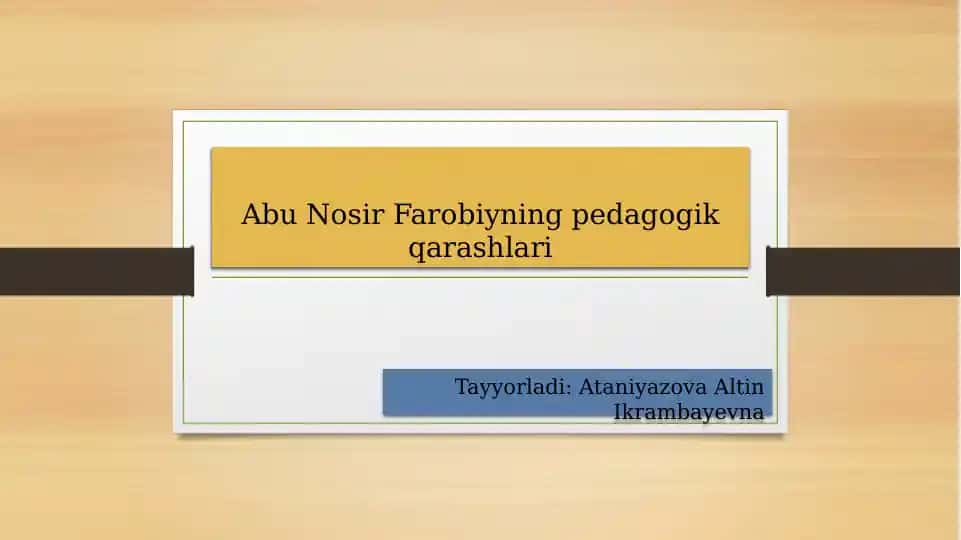 Abu Nosir Farobiyning pedagogik qarashlari

Tayyorladi: Ataniyazova Altin Ikrambayevna